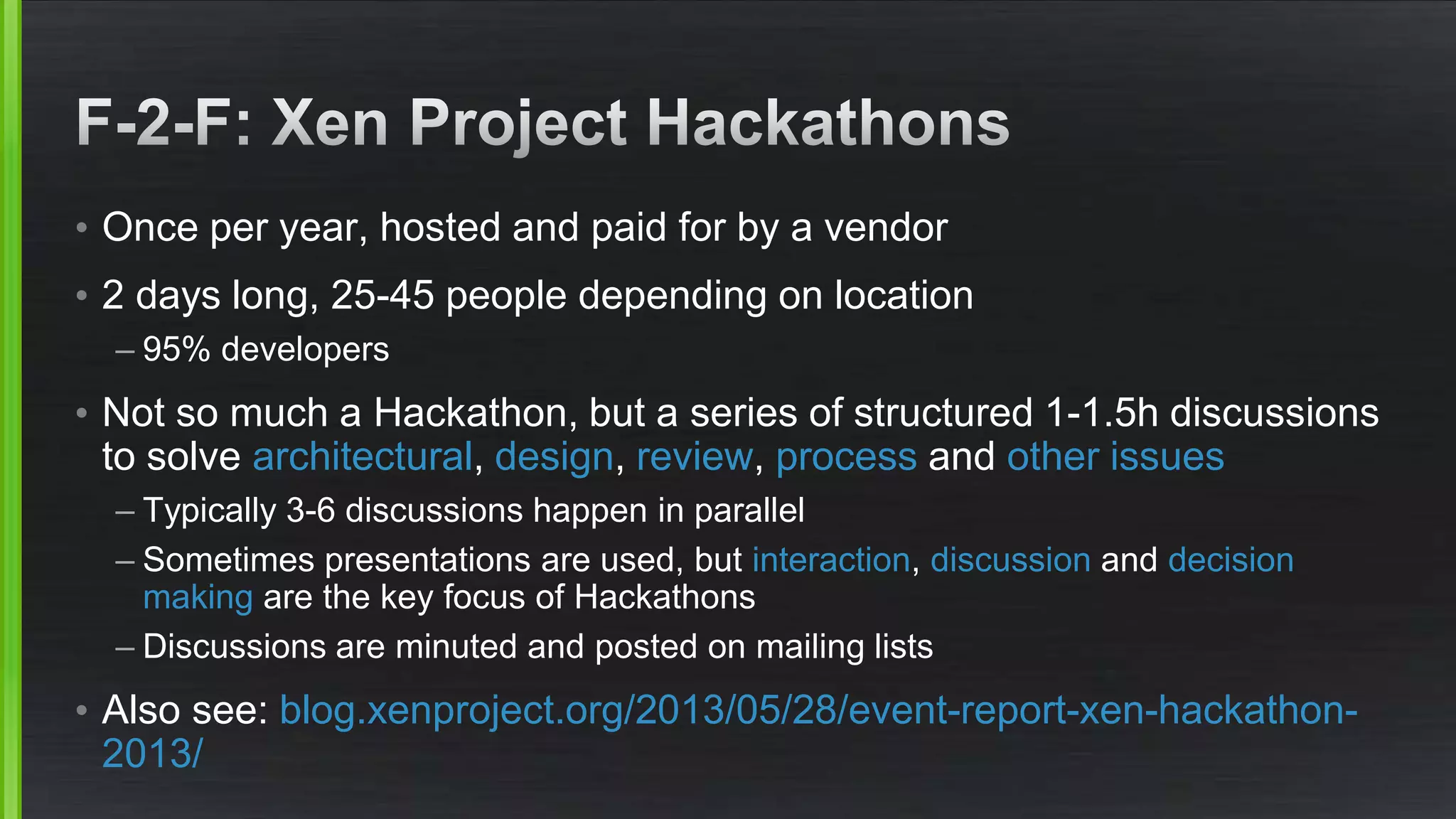 F-2-F: Xen Project Hackathons

• Once per year, hosted and paid for by a vendor

• 2 days long, 25-45 people depending on location

– 95% developers

• Not so much a Hackathon, but a series of structured 1-1.5h discussions to solve architectural, design, review, process and other issues

– Typically 3-6 discussions happen in parallel

– Sometimes presentations are used, but interaction, discussion and decision making are the key focus of Hackathons

– Discussions are minuted and posted on mailing lists

• Also see: blog.xenproject.org/2013/05/28/event-report-xen-hackathon-2013/